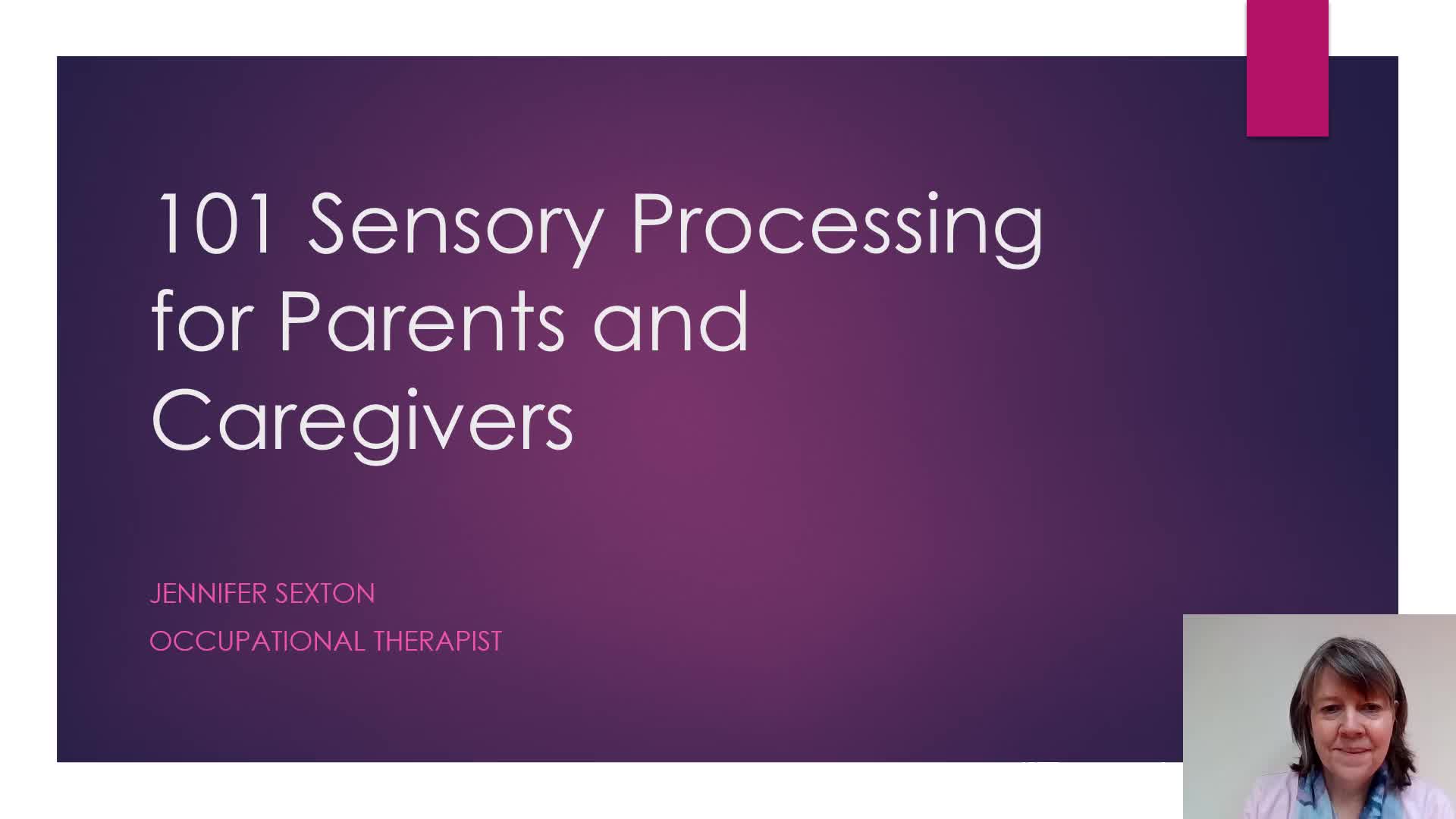 101 Sensory Processing for Parents and Caregivers

JENNIFER SEXTON

OCCUPATIONAL THERAPIST